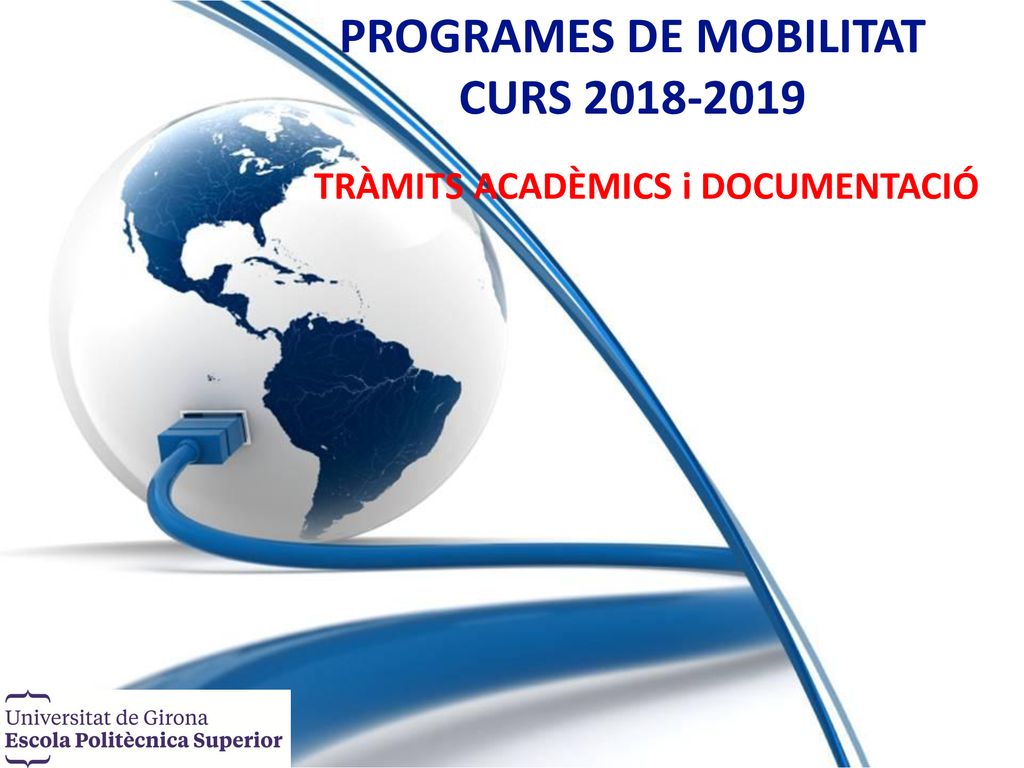 PROGRAMES DE MOBILITAT
CURS 2018-2019

TRÀMITS ACADÈMICS i DOCUMENTACIÓ

Universitat de Girona
Escola Politècnica Superior